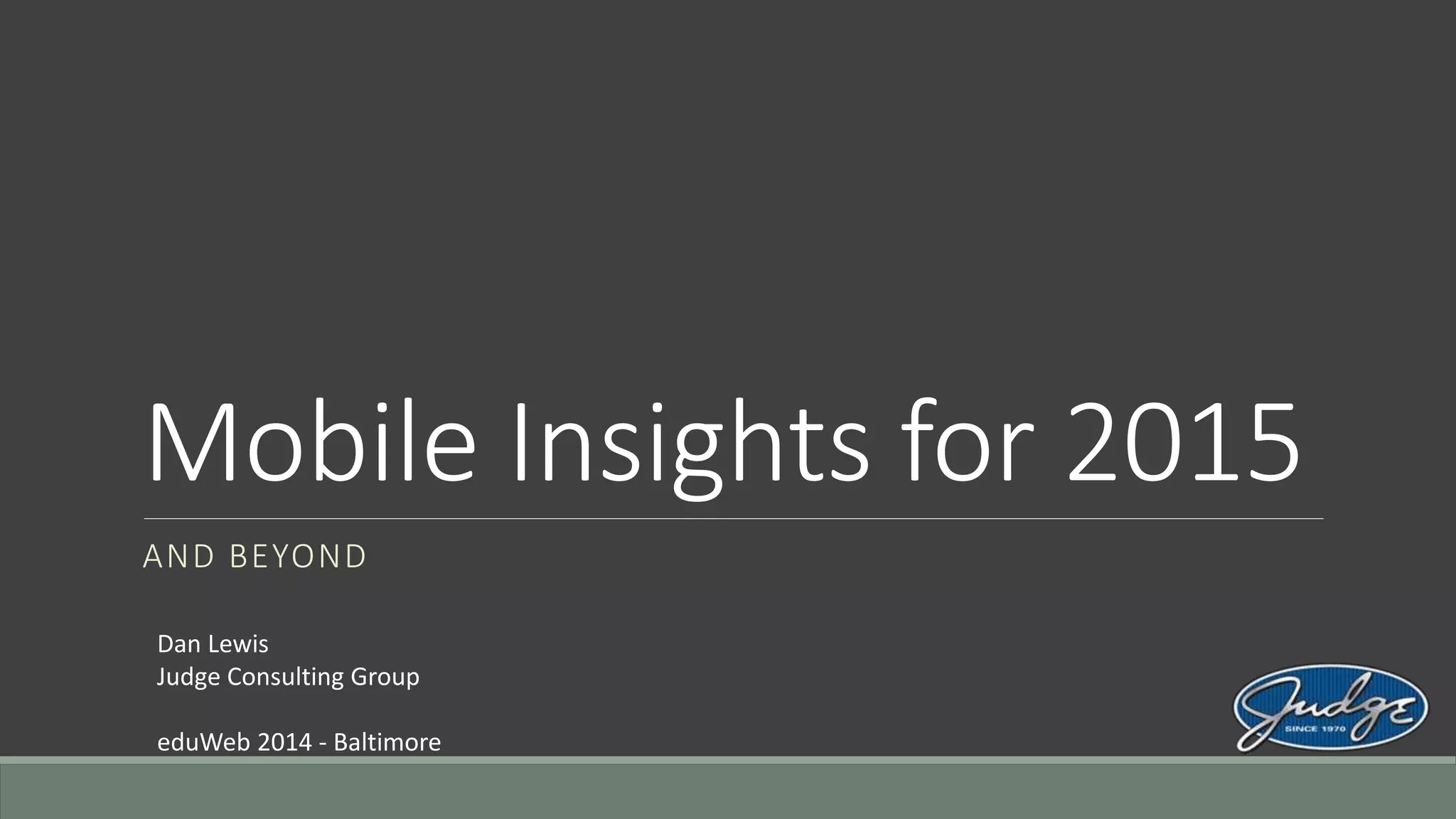 Mobile Insights for 2015

AND BEYOND

Dan Lewis
Judge Consulting Group

eduWeb 2014 - Baltimore

Judge
SINCE 1970